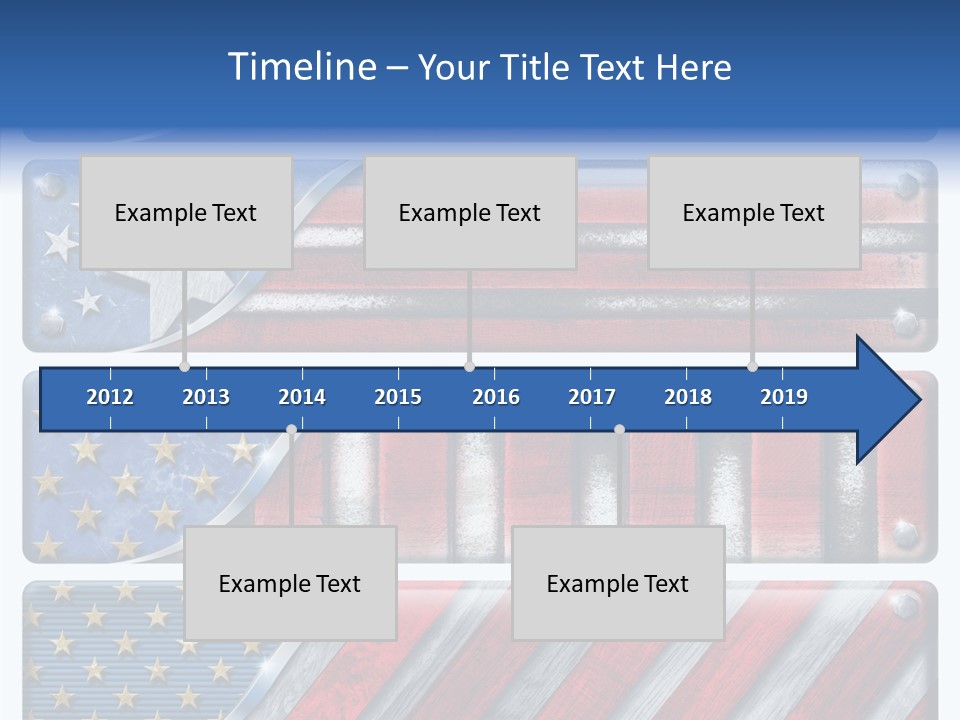 Timeline – Your Title Text Here

Example Text

Example Text

Example Text

2012 2013 2014 2015 2016 2017 2018 2019

Example Text

Example Text